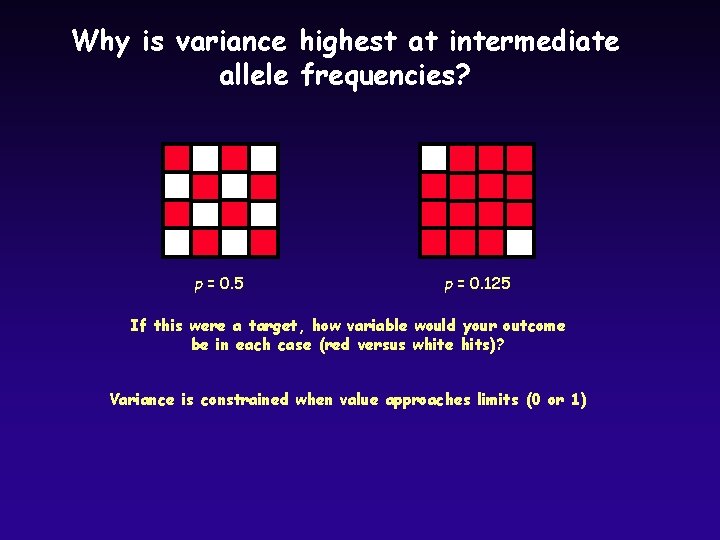 Why is variance highest at intermediate allele frequencies?

$p = 0.5$

$p = 0.125$

If this were a target, how variable would your outcome be in each case (red versus white hits)?

Variance is constrained when value approaches limits (0 or 1)